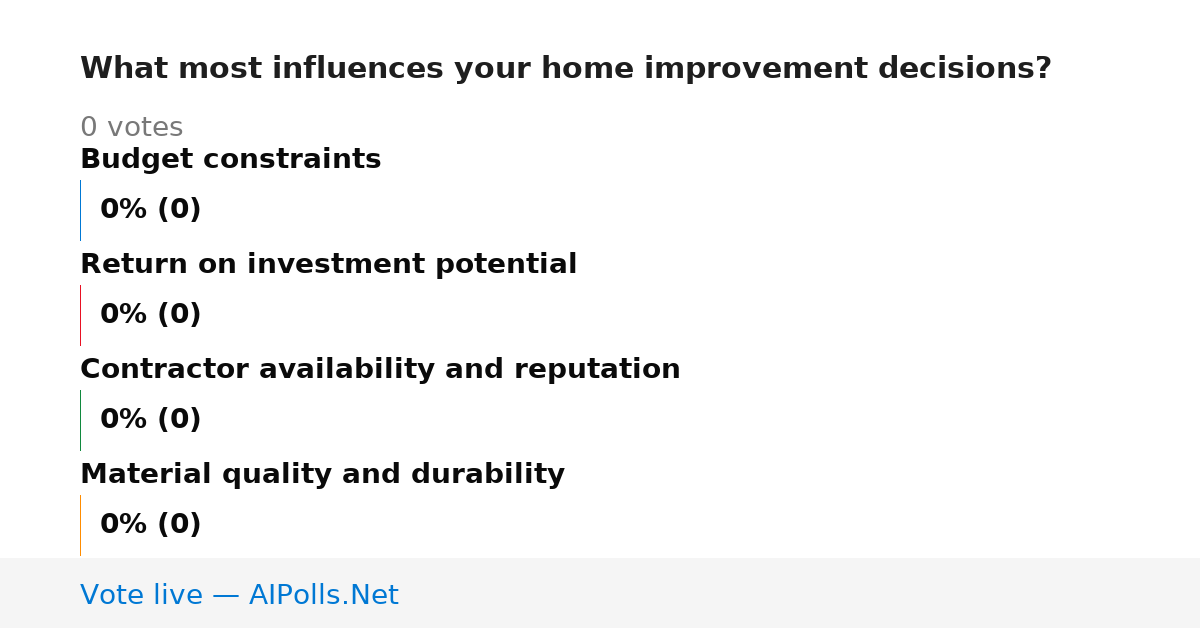 What most influences your home improvement decisions?

0 votes

Budget constraints

0% (0)

Return on investment potential

0% (0)

Contractor availability and reputation

0% (0)

Material quality and durability

0% (0)

Vote live — AIPolls.Net